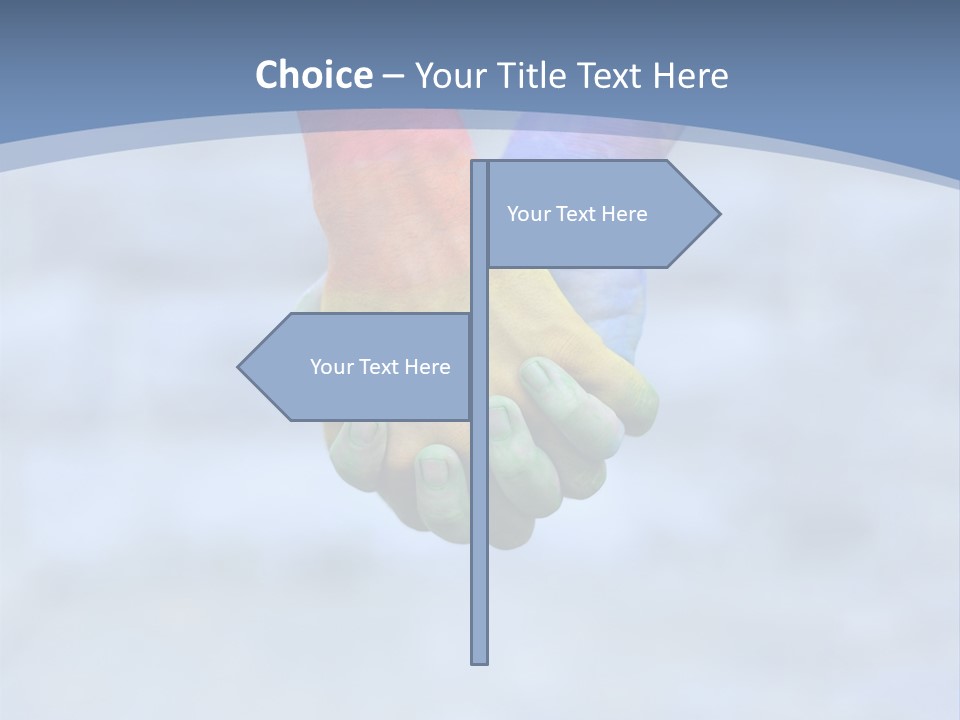 Choice – Your Title Text Here

Your Text Here

Your Text Here